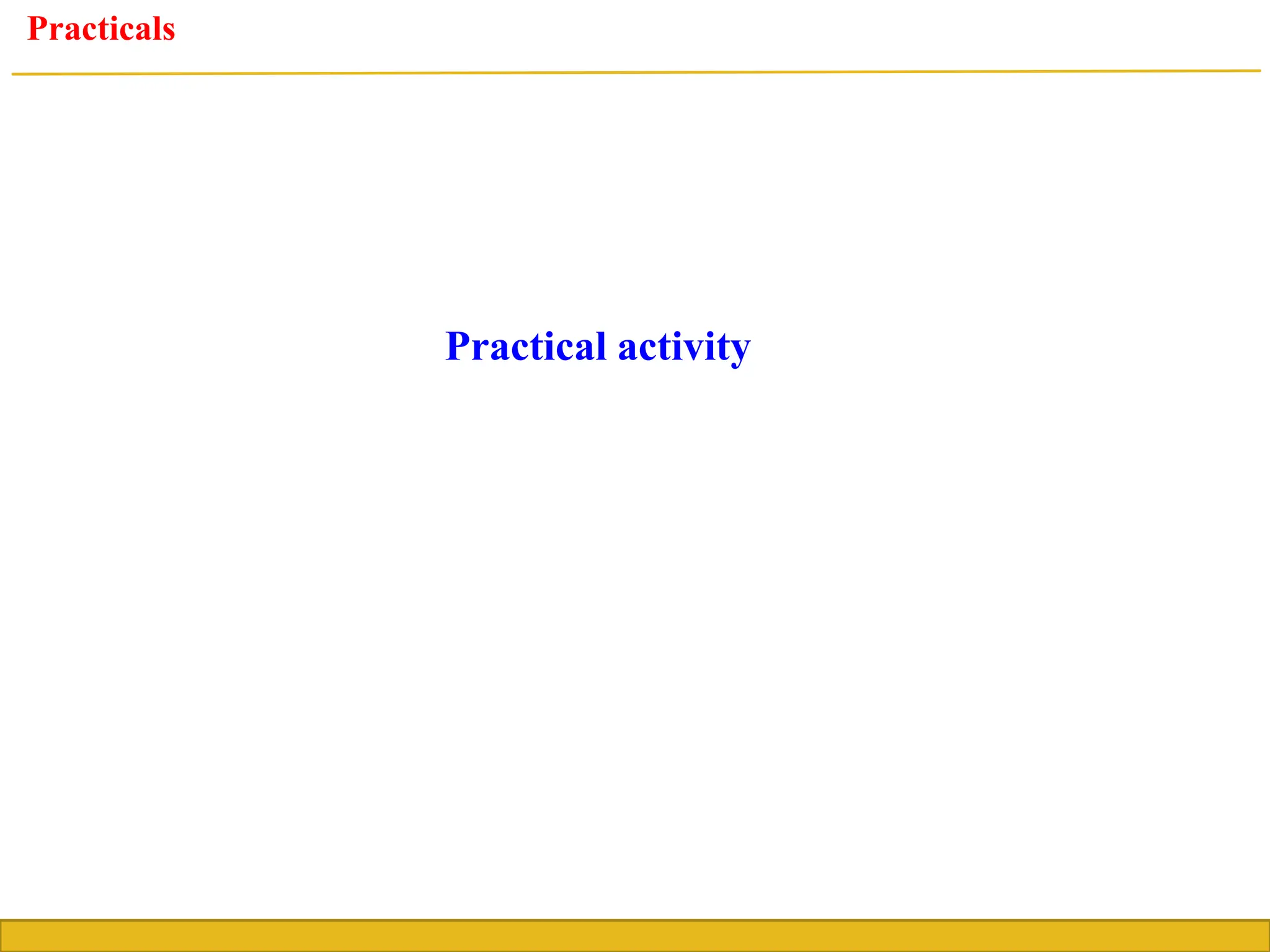 Practicals

Practical activity